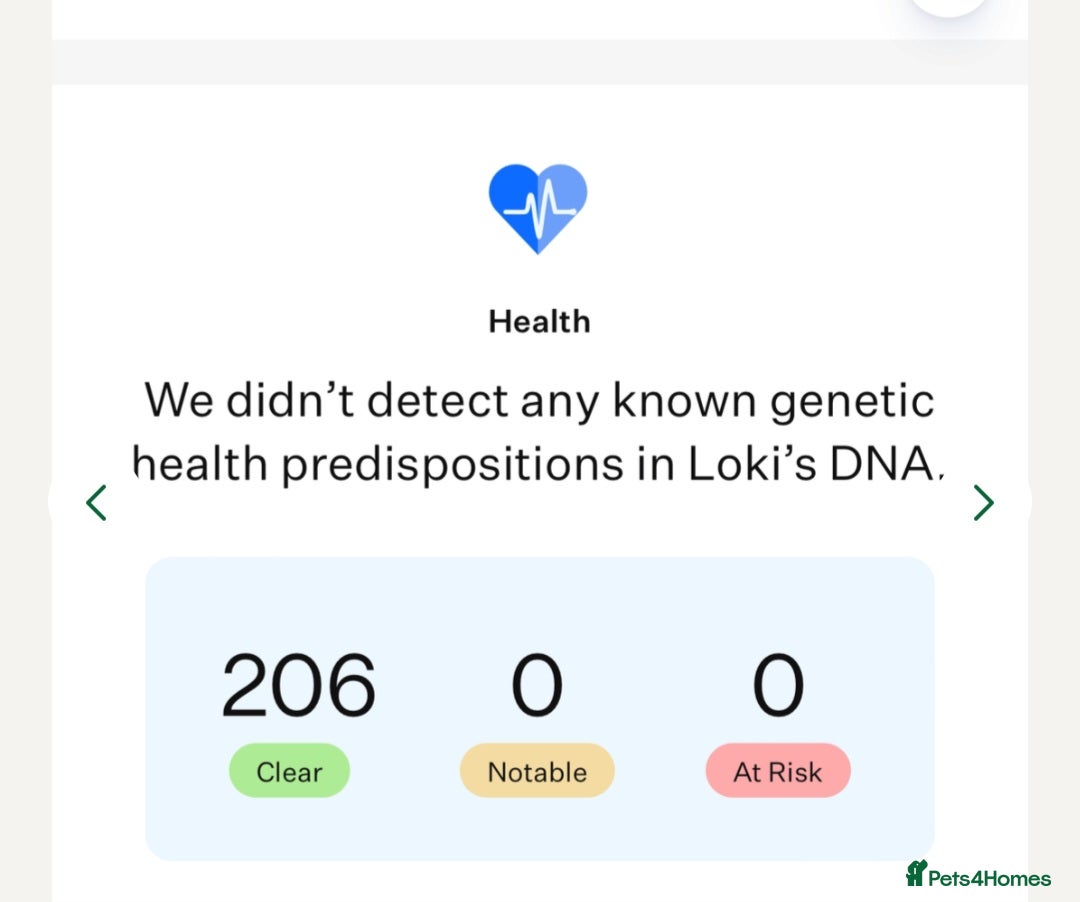 Health

We didn't detect any known genetic health predispositions in Loki's DNA.

206
Clear

0
Notable

0
At Risk

Pets4Homes